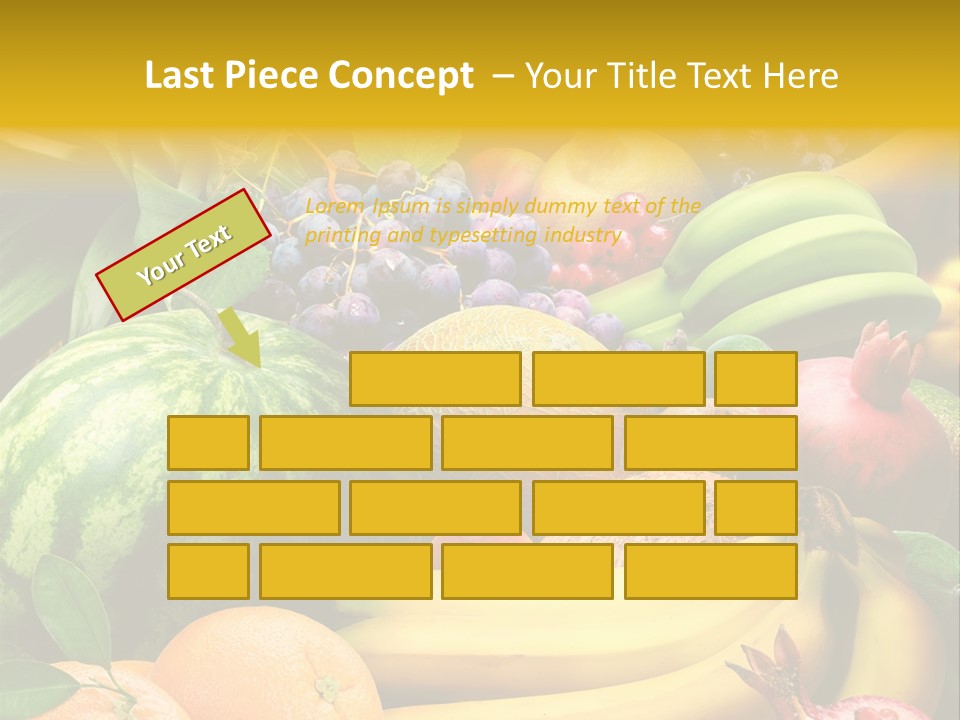 Last Piece Concept – Your Title Text Here

Your Text

Lorem Ipsum is simply dummy text of the printing and typesetting industry